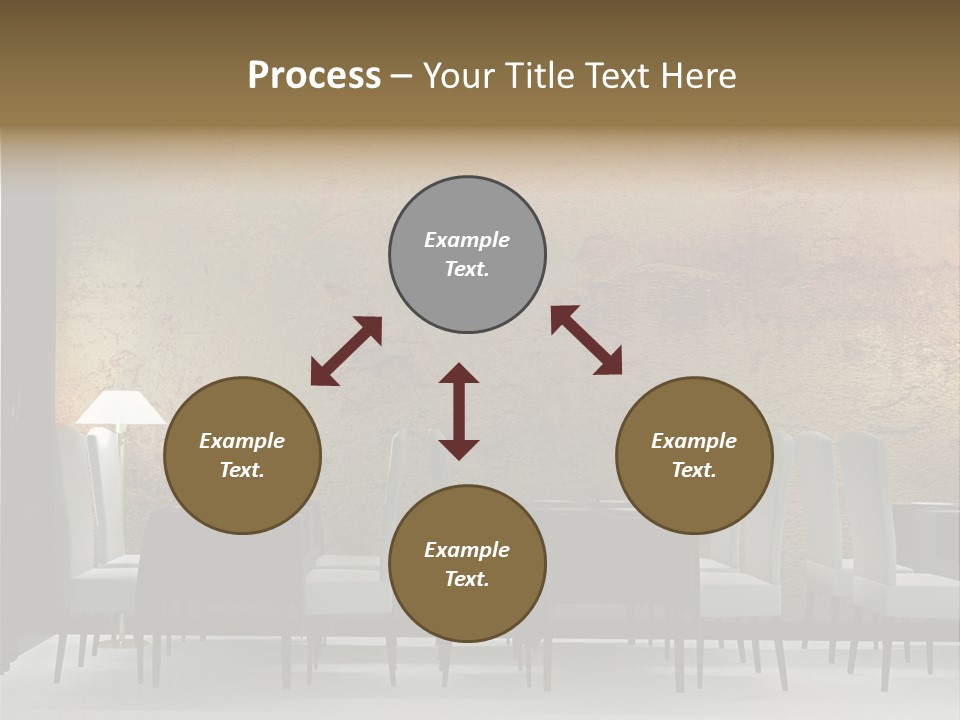 Process – Your Title Text Here

Example Text.

Example Text.

Example Text.

Example Text.